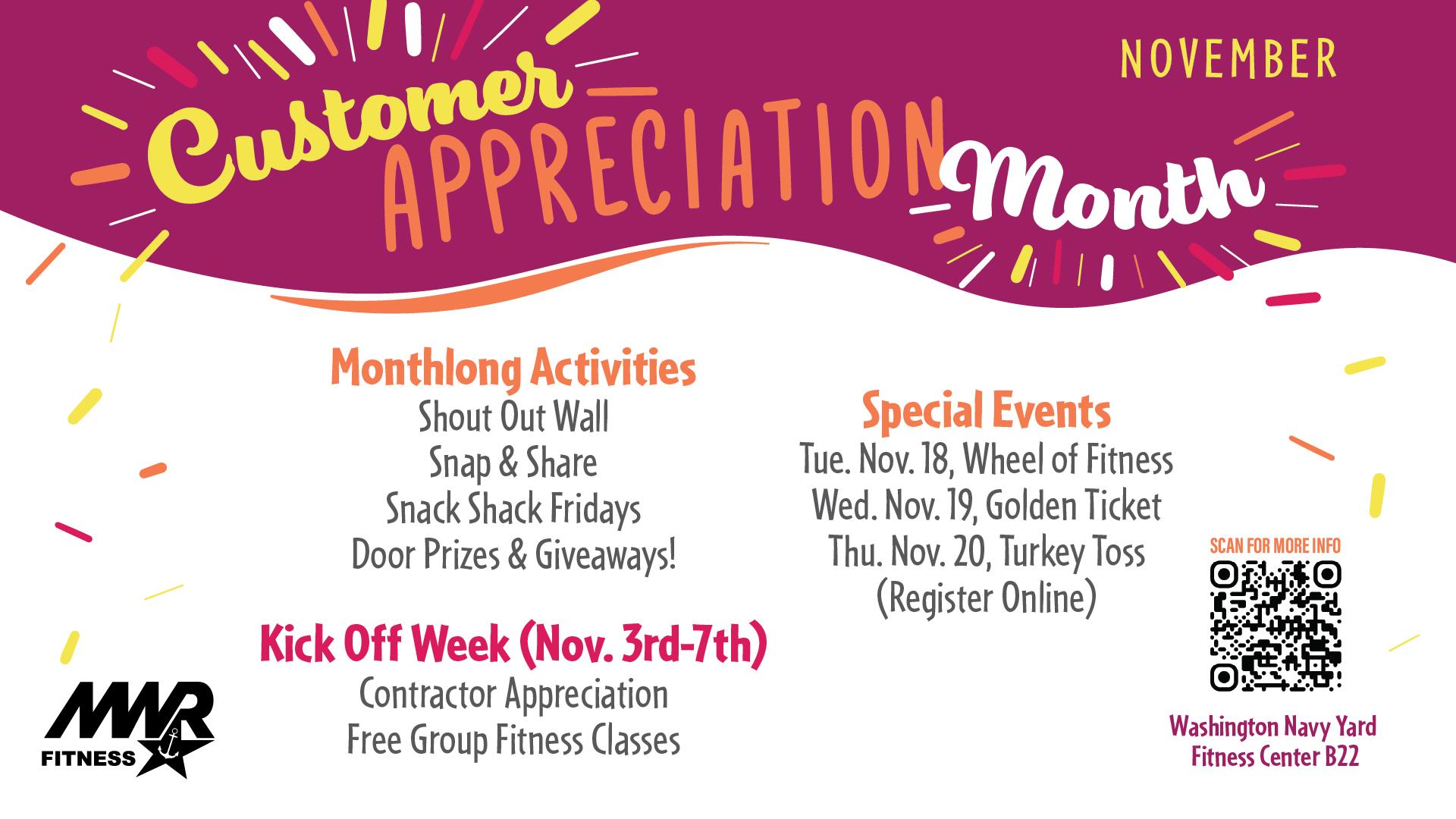 NOVEMBER

Customer APPRECIATION Month

Monthlong Activities
Shout Out Wall
Snap & Share
Snack Shack Fridays
Door Prizes & Giveaways!

Kick Off Week (Nov. 3rd-7th)
Contractor Appreciation
Free Group Fitness Classes

Special Events
Tue. Nov. 18, Wheel of Fitness
Wed. Nov. 19, Golden Ticket
Thu. Nov. 20, Turkey Toss
(Register Online)

SCAN FOR MORE INFO

Washington Navy Yard
Fitness Center B22

MWR
FITNESS